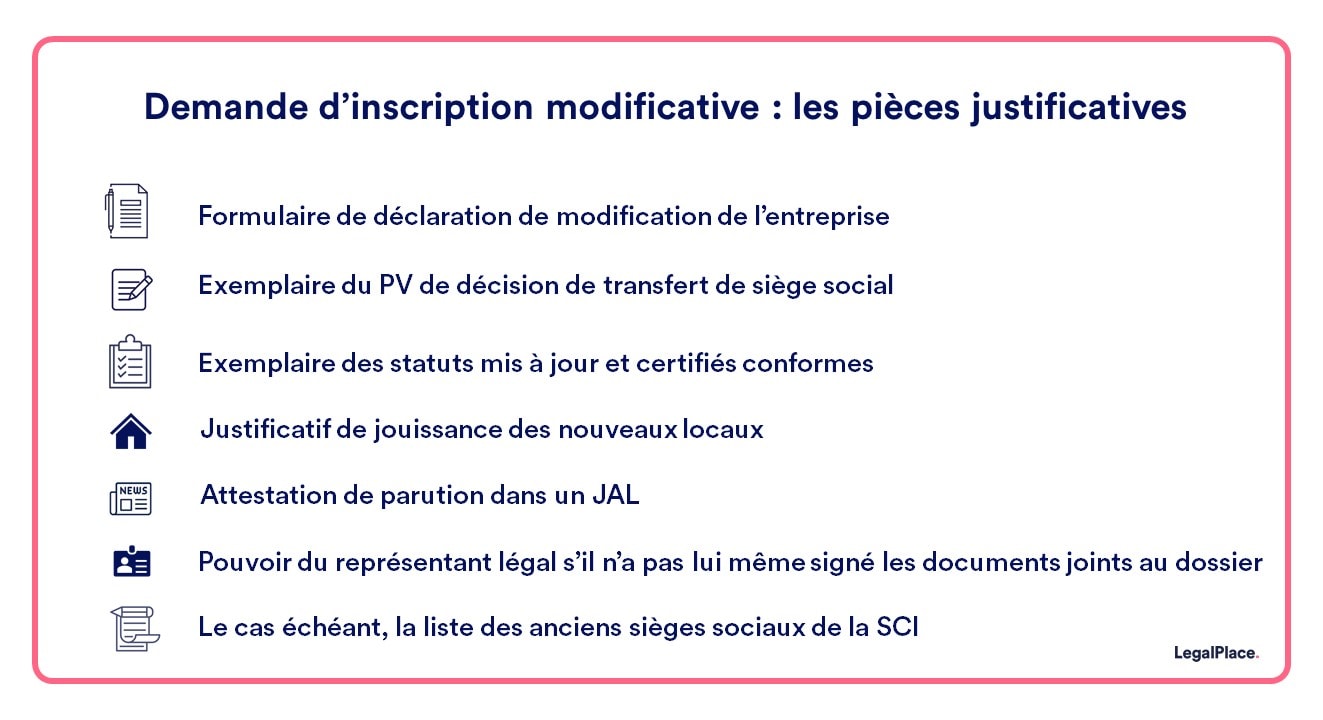 Demande d’inscription modificative : les pièces justificatives

NEWS

Formulaire de déclaration de modification de l’entreprise

Exemplaire du PV de décision de transfert de siège social

Exemplaire des statuts mis à jour et certifiés conformes

Justificatif de jouissance des nouveaux locaux

Attestation de parution dans un JAL

Pouvoir du représentant légal s’il n’a pas lui même signé les documents joints au dossier

Le cas échéant, la liste des anciens sièges sociaux de la SCI

LegalPlace.